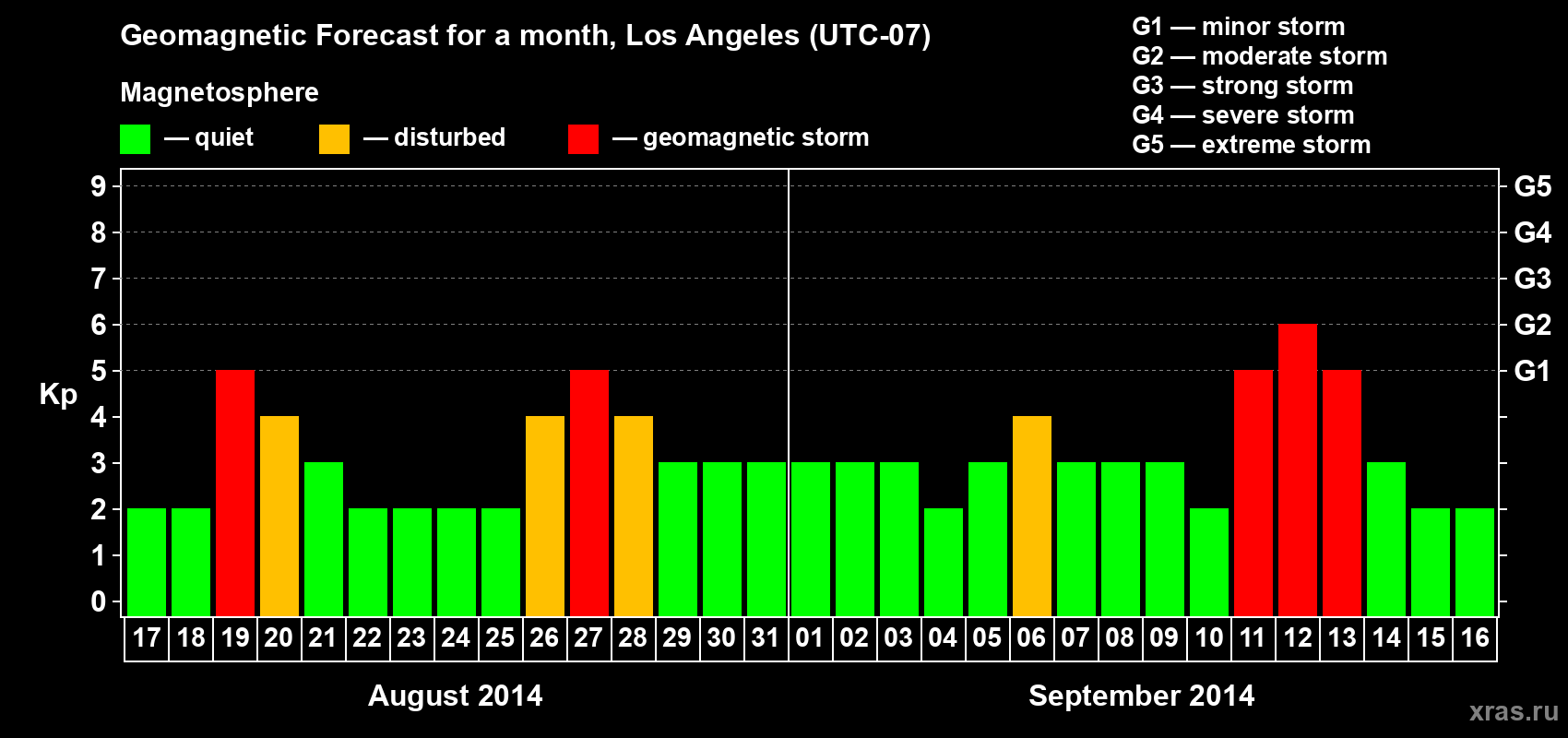 Geomagnetic Forecast for a month, Los Angeles (UTC-07)

Magnetosphere

— quiet — disturbed — geomagnetic storm

G1 — minor storm
G2 — moderate storm
G3 — strong storm
G4 — severe storm
G5 — extreme storm

Kp

9
8
7
6
5
4
3
2
1
0

G5
G4
G3
G2
G1

17 18 19 20 21 22 23 24 25 26 27 28 29 30 31 01 02 03 04 05 06 07 08 09 10 11 12 13 14 15 16

August 2014

September 2014

xras.ru